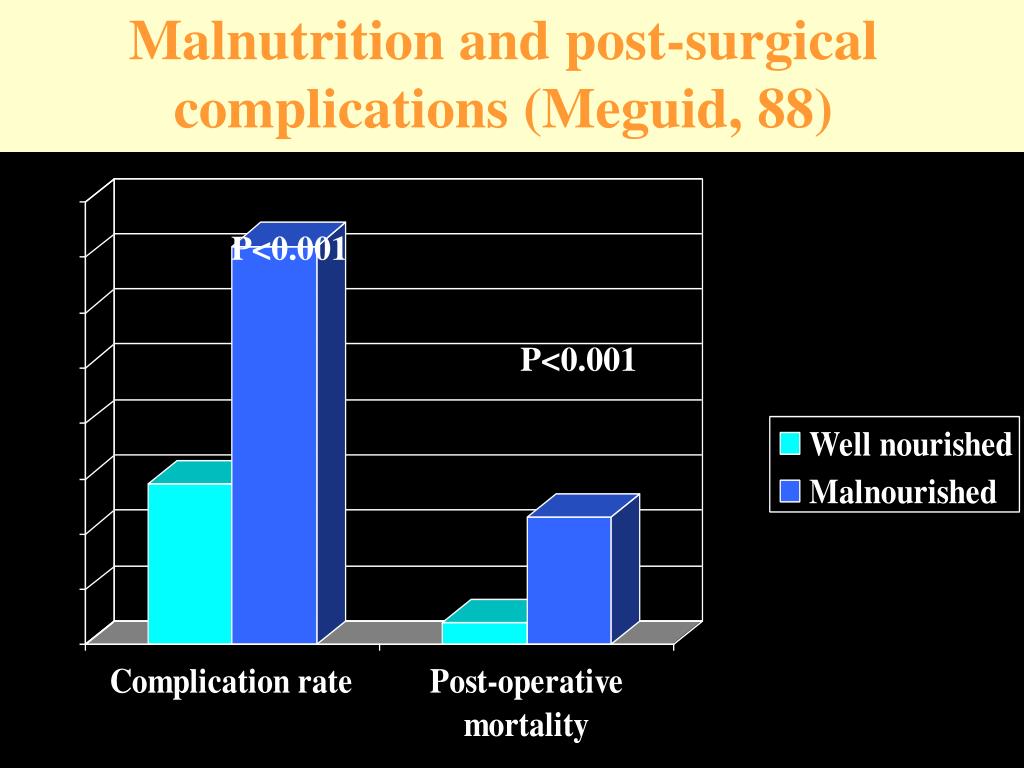 Malnutrition and post-surgical complications (Meguid, 88)

P<0.001

P<0.001

Well nourished
Malnourished

Complication rate

Post-operative mortality